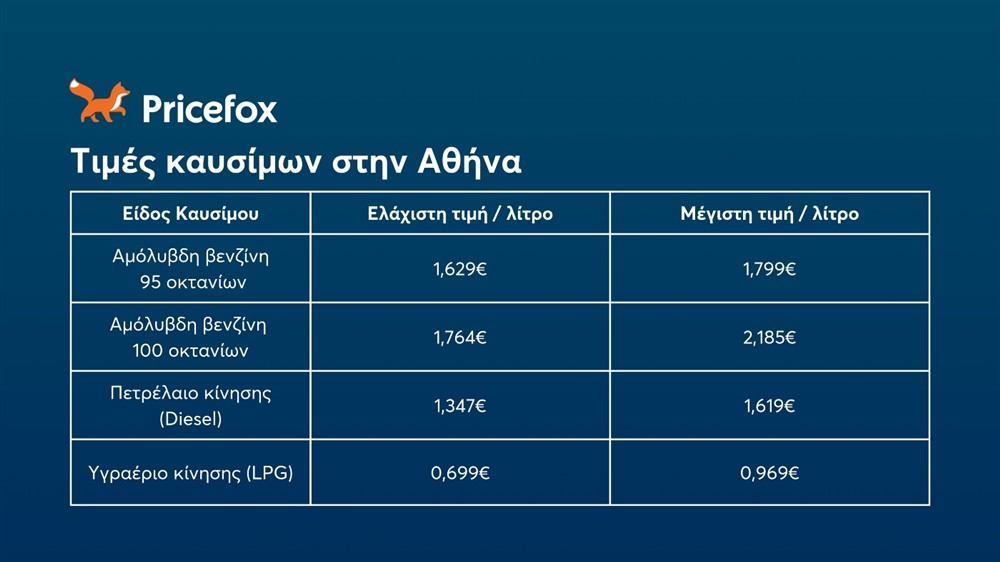 Pricefox

Τιμές καυσίμων στην Αθήνα

| Είδος Καυσίμου | Ελάχιστη τιμή / λίτρο | Μέγιστη τιμή / λίτρο |
|---|---|---|
| Αμόλυβδη βενζίνη 95 οκτανίων | 1,629€ | 1,799€ |
| Αμόλυβδη βενζίνη 100 οκτανίων | 1,764€ | 2,185€ |
| Πετρέλαιο κίνησης (Diesel) | 1,347€ | 1,619€ |
| Υγραέριο κίνησης (LPG) | 0,699€ | 0,969€ |